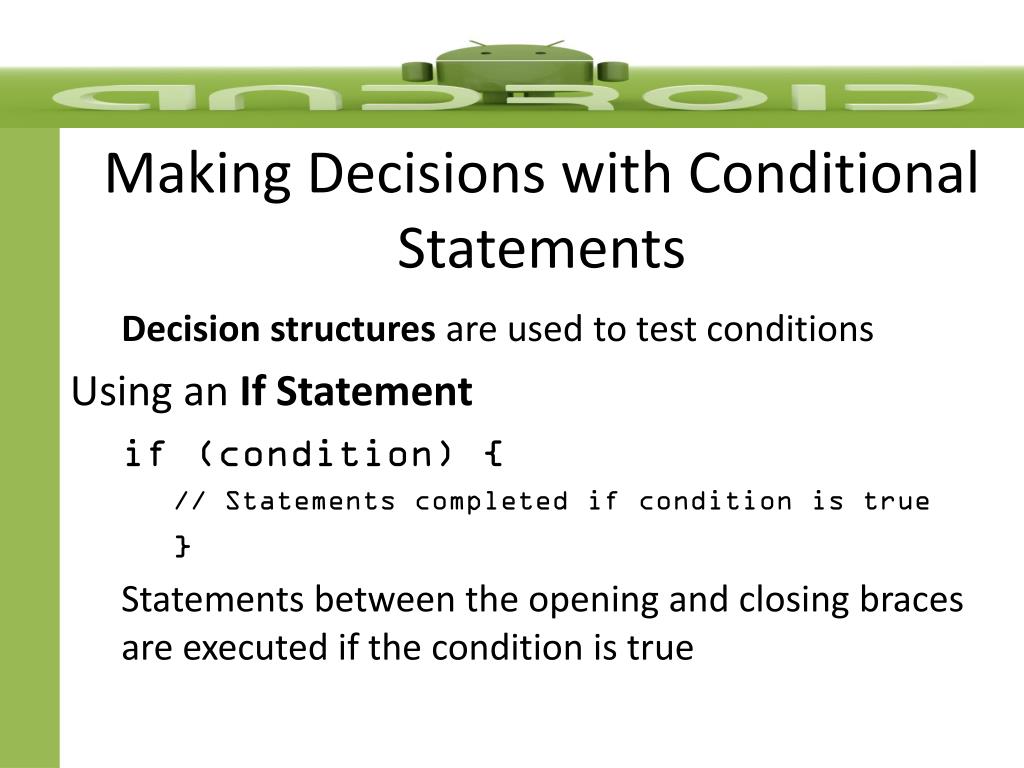 ANDROID

Making Decisions with Conditional Statements

Decision structures are used to test conditions

Using an If Statement

if (condition) {

// Statements completed if condition is true

}

Statements between the opening and closing braces are executed if the condition is true